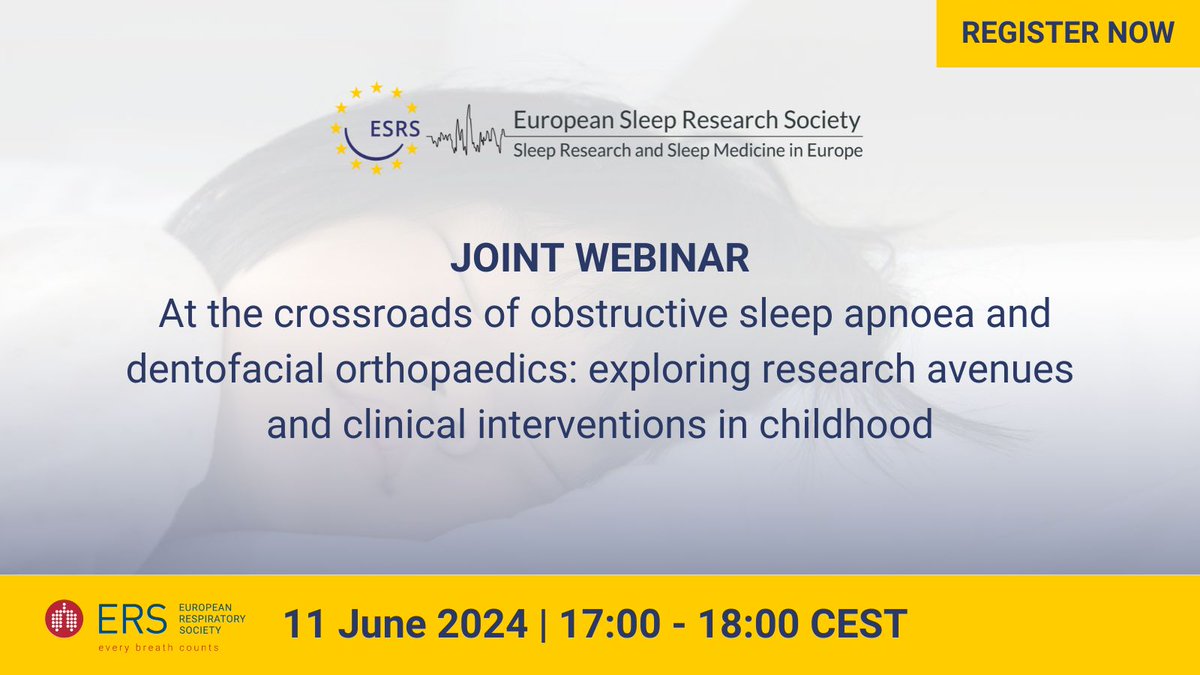 REGISTER NOW

ESRS European Sleep Research Society
Sleep Research and Sleep Medicine in Europe

JOINT WEBINAR
At the crossroads of obstructive sleep apnoea and dentofacial orthopaedics: exploring research avenues and clinical interventions in childhood

ERS EUROPEAN RESPIRATORY SOCIETY
every breath counts

11 June 2024 | 17:00 - 18:00 CEST